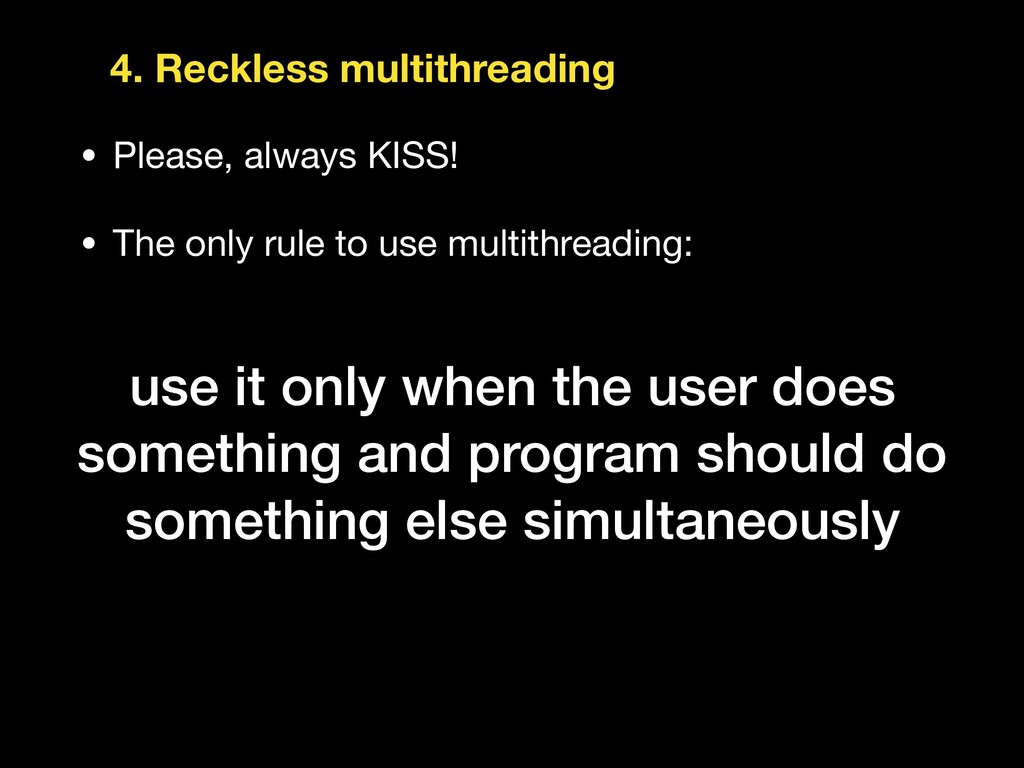 4. Reckless multithreading

• Please, always KISS!

• The only rule to use multithreading:

use it only when the user does something and program should do something else simultaneously